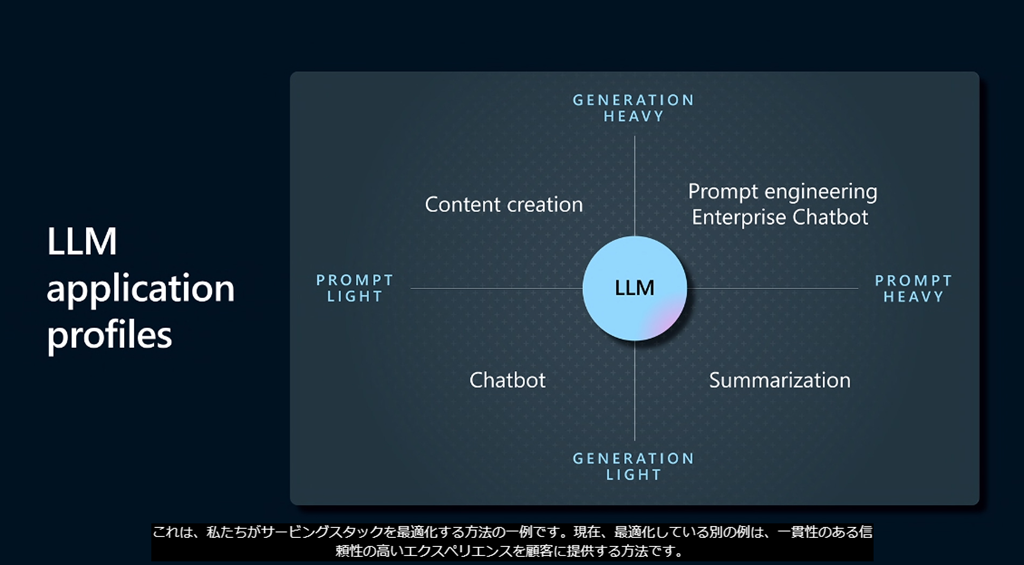 LLM application profiles

GENERATION HEAVY

Content creation

Prompt engineering
Enterprise Chatbot

PROMPT LIGHT

LLM

PROMPT HEAVY

Chatbot

Summarization

GENERATION LIGHT

これは、私たちがサービングスタックを最適化する方法の一例です。現在、最適化している別の例は、一貫性のある信頼性の高いエクスペリエンスを顧客に提供する方法です。